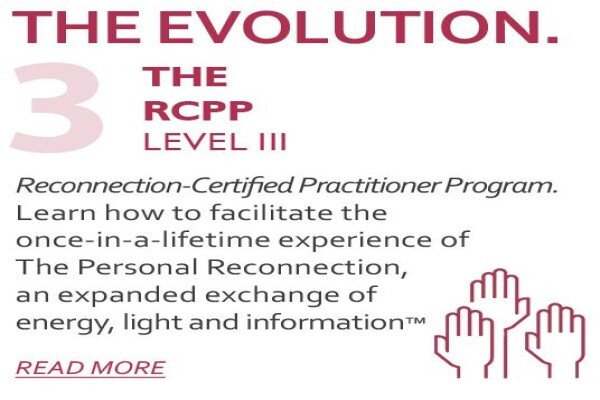 THE EVOLUTION.

3 THE RCPP LEVEL III

Reconnection-Certified Practitioner Program. Learn how to facilitate the once-in-a-lifetime experience of The Personal Reconnection, an expanded exchange of energy, light and information™

READ MORE